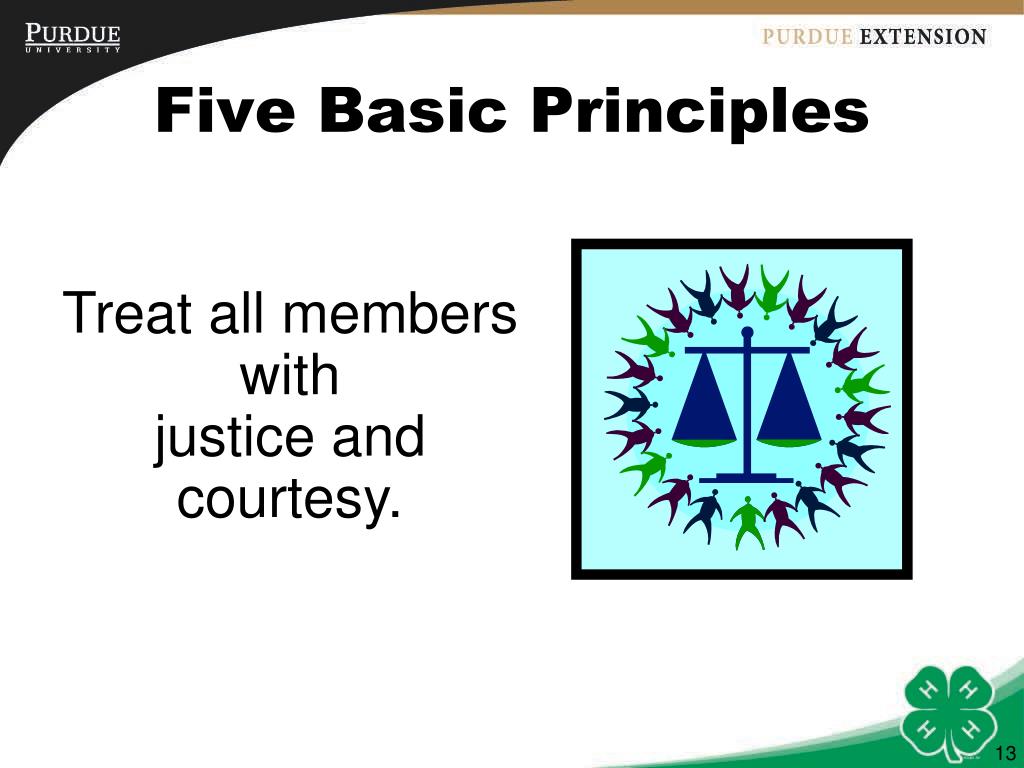 PURDUE
UNIVERSITY

PURDUE EXTENSION

Five Basic Principles

Treat all members with justice and courtesy.

H H H H

13